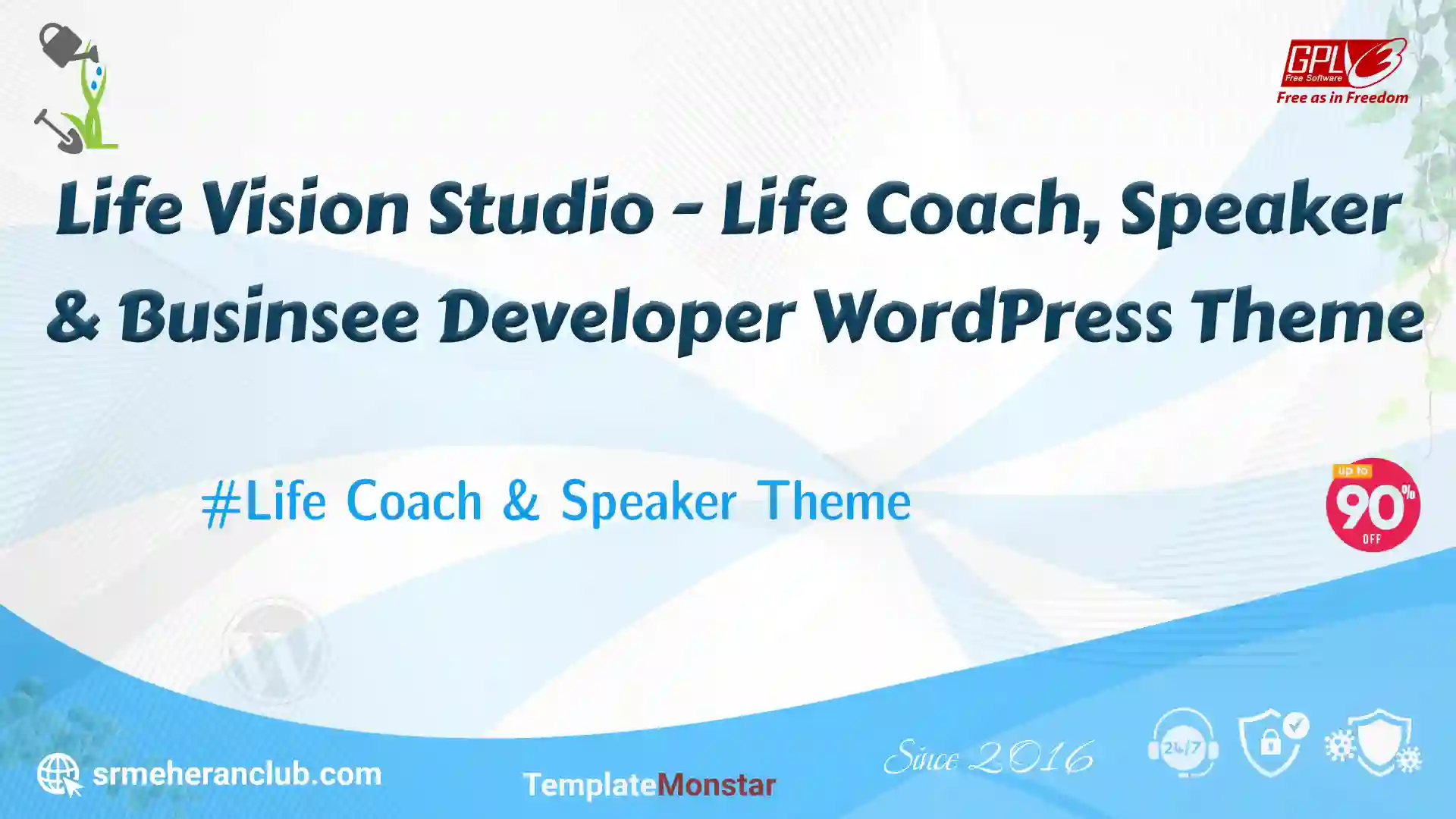 GPLv3 Free Software
Free as in Freedom

Life Vision Studio - Life Coach, Speaker & Businsee Developer WordPress Theme

#Life Coach & Speaker Theme

up to 90% OFF

srmeheranclub.com

TemplateMonstar

Since 2016

24/7